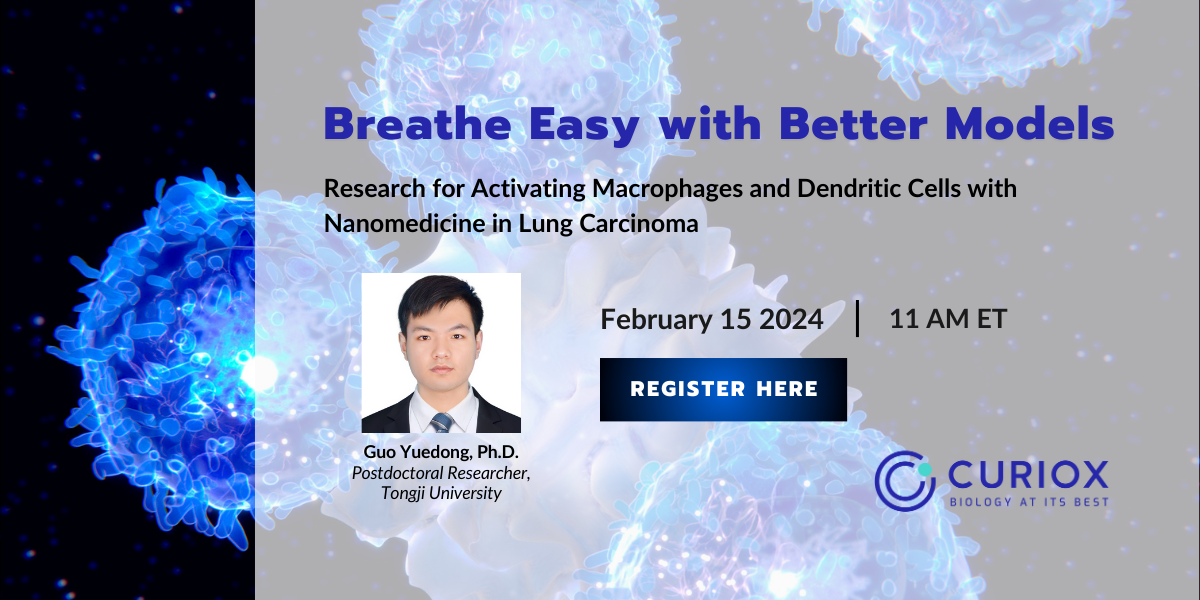 Breathe Easy with Better Models

Research for Activating Macrophages and Dendritic Cells with Nanomedicine in Lung Carcinoma

February 15 2024 | 11 AM ET

REGISTER HERE

Guo Yuedong, Ph.D.
Postdoctoral Researcher, Tongji University

CURIOX
BIOLOGY AT ITS BEST